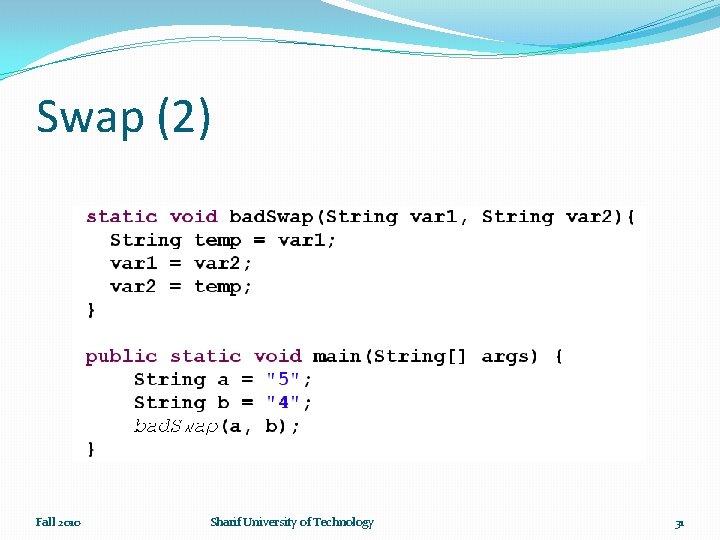 Swap (2)

static void badSwap(String var1, String var2){
  String temp = var1;
  var1 = var2;
  var2 = temp;
}

public static void main(String[] args) {
    String a = "5";
    String b = "4";
    badSwap(a, b);
}

Fall 2010

Sharif University of Technology

31